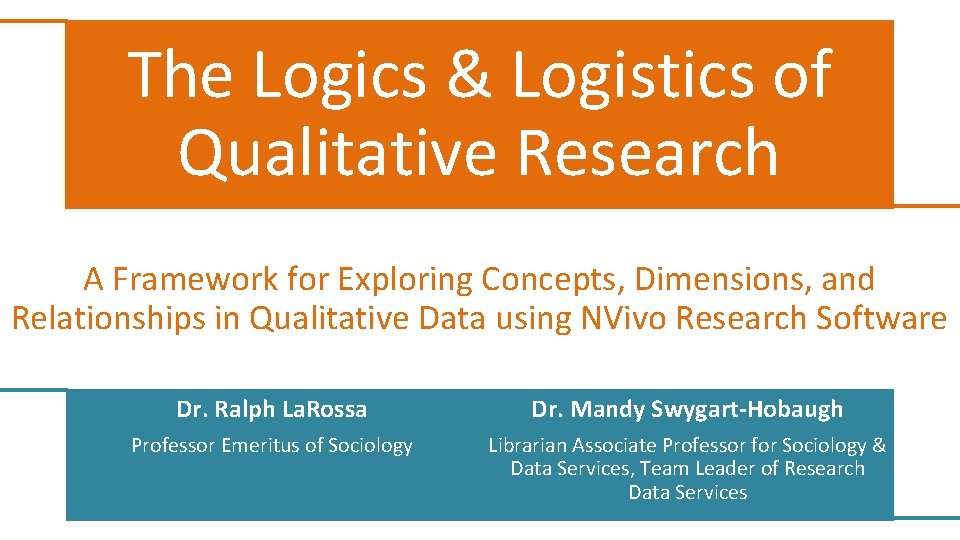 The Logics & Logistics of Qualitative Research

A Framework for Exploring Concepts, Dimensions, and Relationships in Qualitative Data using NVivo Research Software

Dr. Ralph LaRossa
Professor Emeritus of Sociology

Dr. Mandy Swygart-Hobaugh
Librarian Associate Professor for Sociology & Data Services, Team Leader of Research Data Services